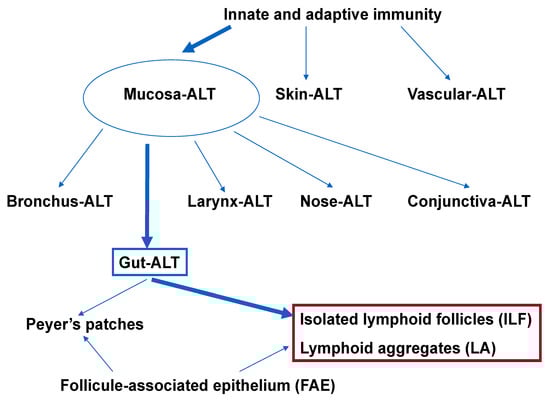 Innate and adaptive immunity

Mucosa-ALT

Skin-ALT

Vascular-ALT

Bronchus-ALT

Larynx-ALT

Nose-ALT

Conjunctiva-ALT

Gut-ALT

Peyer's patches

Isolated lymphoid follicles (ILF)

Lymphoid aggregates (LA)

Follicule-associated epithelium (FAE)